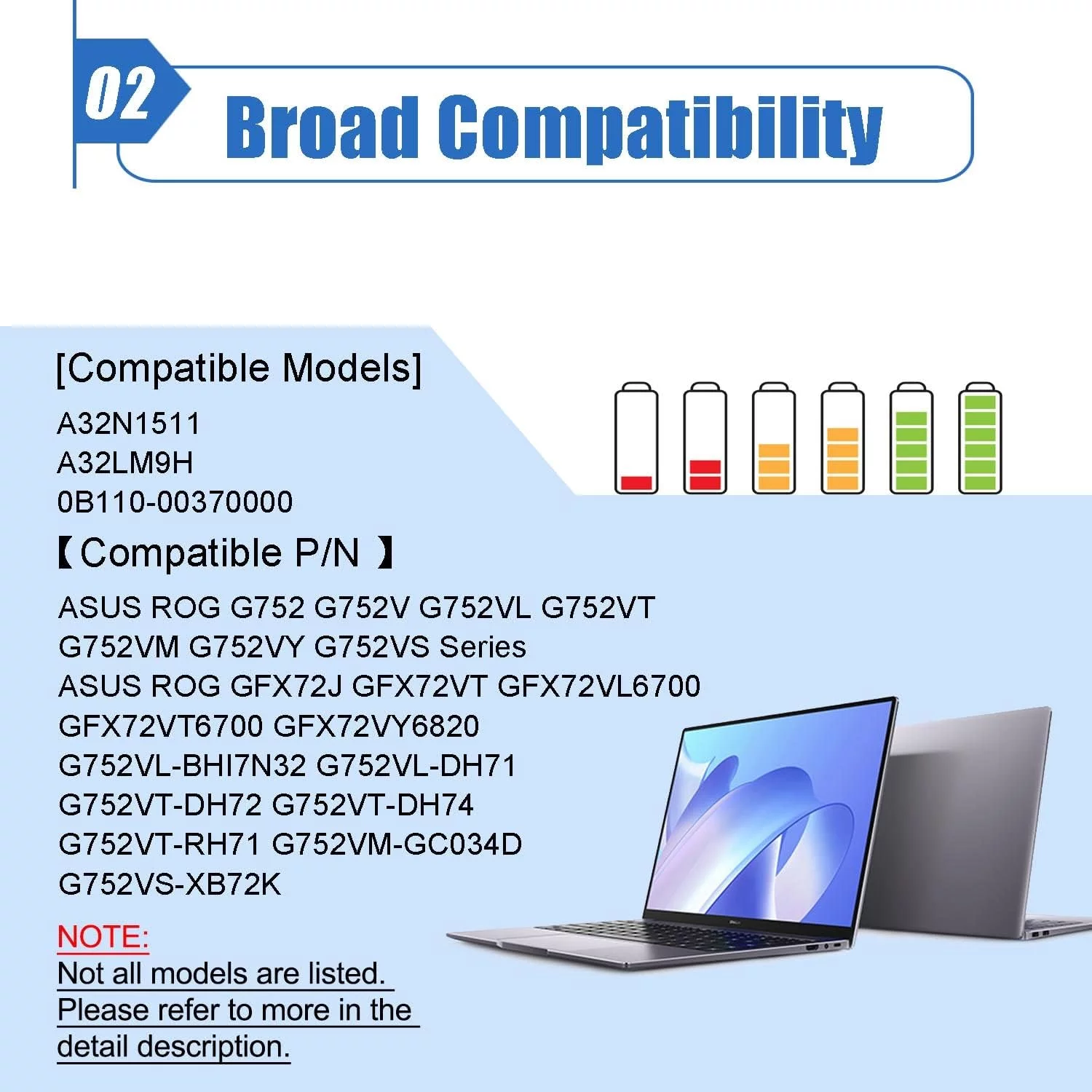 02

Broad Compatibility

[Compatible Models]

A32N1511
A32LM9H
0B110-00370000

【Compatible P/N 】

ASUS ROG G752 G752V G752VL G752VT
G752VM G752VY G752VS Series
ASUS ROG GFX72J GFX72VT GFX72VL6700
GFX72VT6700 GFX72VY6820
G752VL-BHI7N32 G752VL-DH71
G752VT-DH72 G752VT-DH74
G752VT-RH71 G752VM-GC034D
G752VS-XB72K

NOTE:
Not all models are listed.
Please refer to more in the detail description.